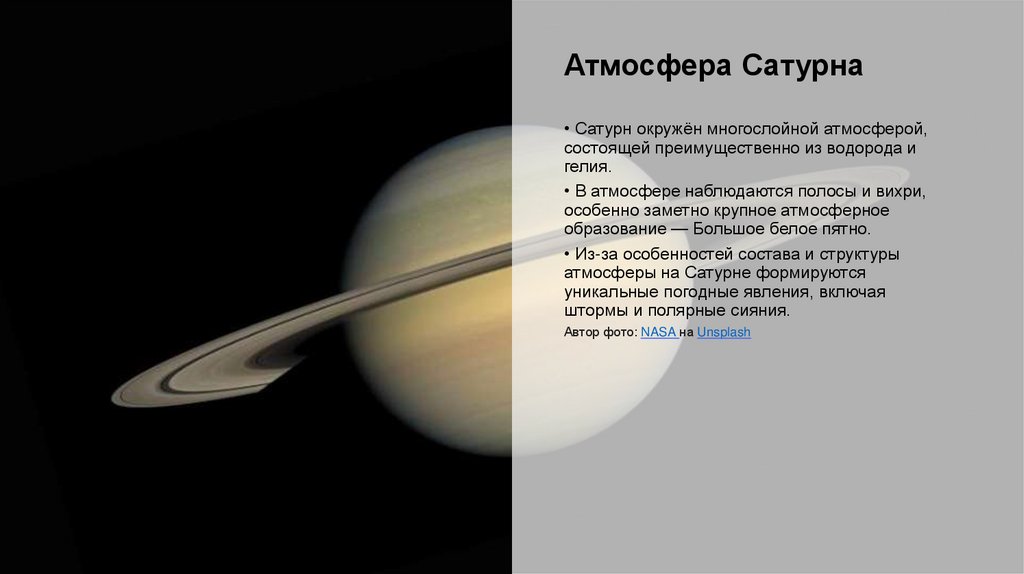 Атмосфера Сатурна

• Сатурн окружён многослойной атмосферой, состоящей преимущественно из водорода и гелия.

• В атмосфере наблюдаются полосы и вихри, особенно заметно крупное атмосферное образование — Большое белое пятно.

• Из-за особенностей состава и структуры атмосферы на Сатурне формируются уникальные погодные явления, включая штормы и полярные сияния.

Автор фото: NASA на Unsplash